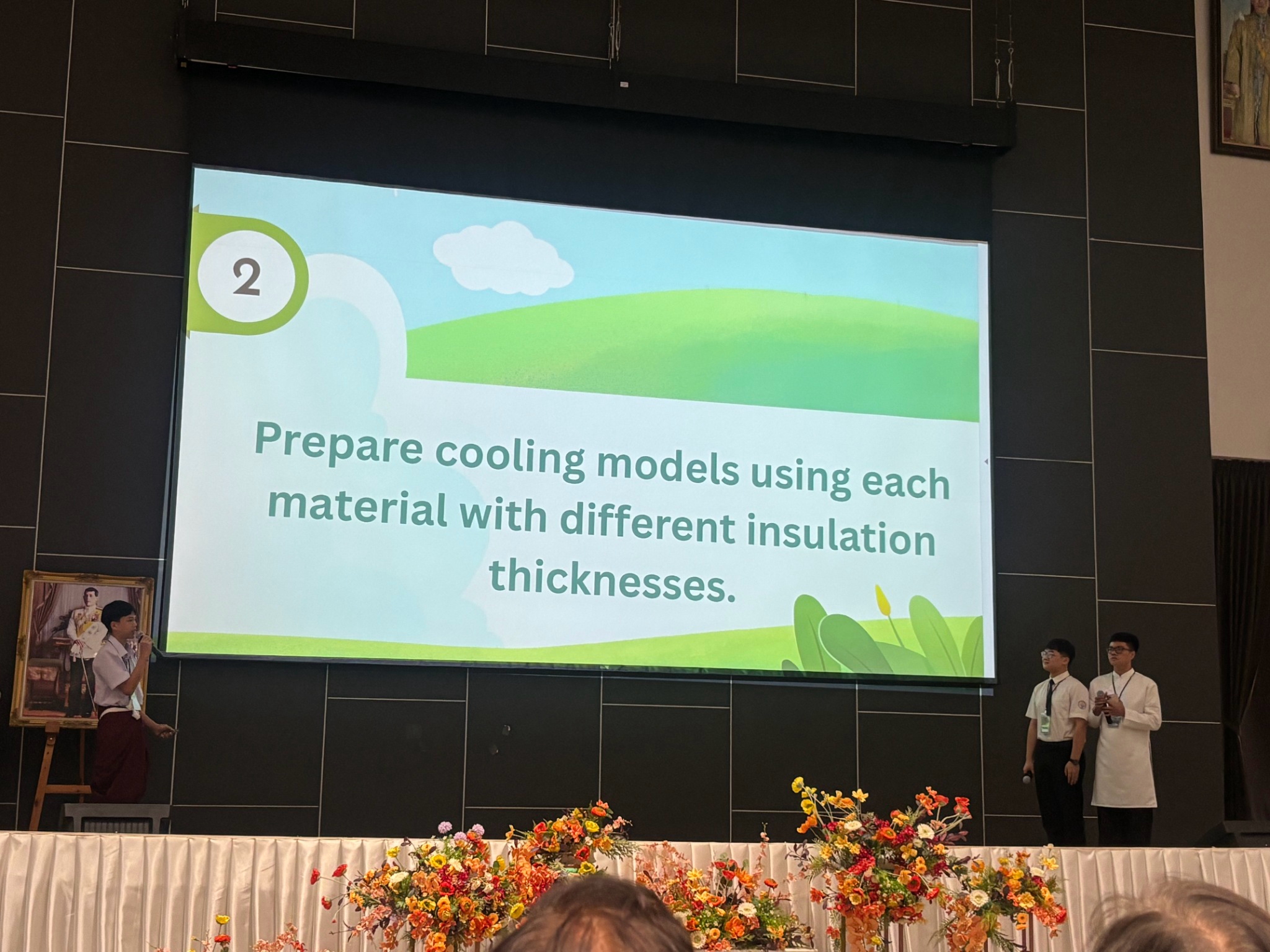 2

Prepare cooling models using each material with different insulation thicknesses.